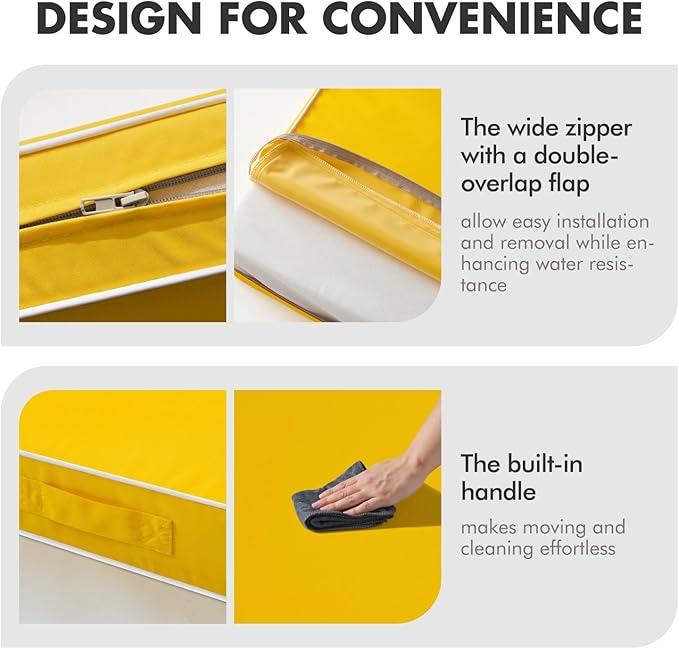 DESIGN FOR CONVENIENCE

The wide zipper with a double-overlap flap

allow easy installation and removal while enhancing water resistance

The built-in handle

makes moving and cleaning effortless